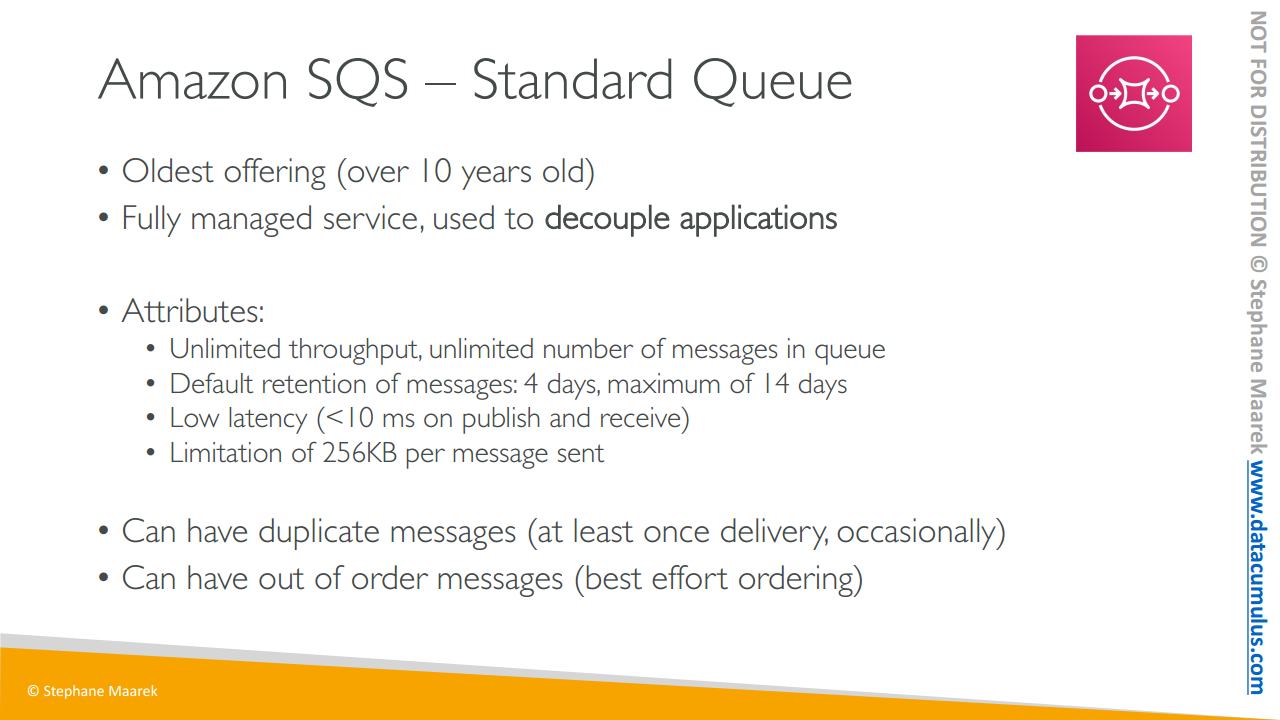 Amazon SQS – Standard Queue

• Oldest offering (over 10 years old)
• Fully managed service, used to decouple applications

• Attributes:
  • Unlimited throughput, unlimited number of messages in queue
  • Default retention of messages: 4 days, maximum of 14 days
  • Low latency (<10 ms on publish and receive)
  • Limitation of 256KB per message sent

• Can have duplicate messages (at least once delivery, occasionally)
• Can have out of order messages (best effort ordering)

© Stephane Maarek

NOT FOR DISTRIBUTION © Stephane Maarek www.datacumulus.com